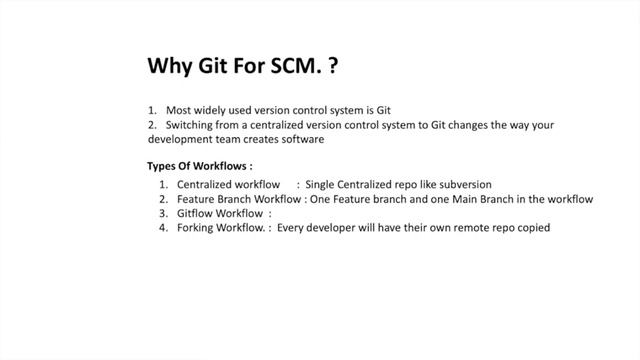 Why Git For SCM. ?

1. Most widely used version control system is Git
2. Switching from a centralized version control system to Git changes the way your development team creates software

Types Of Workflows :

1. Centralized workflow : Single Centralized repo like subversion
2. Feature Branch Workflow : One Feature branch and one Main Branch in the workflow
3. Gitflow Workflow :
4. Forking Workflow. : Every developer will have their own remote repo copied